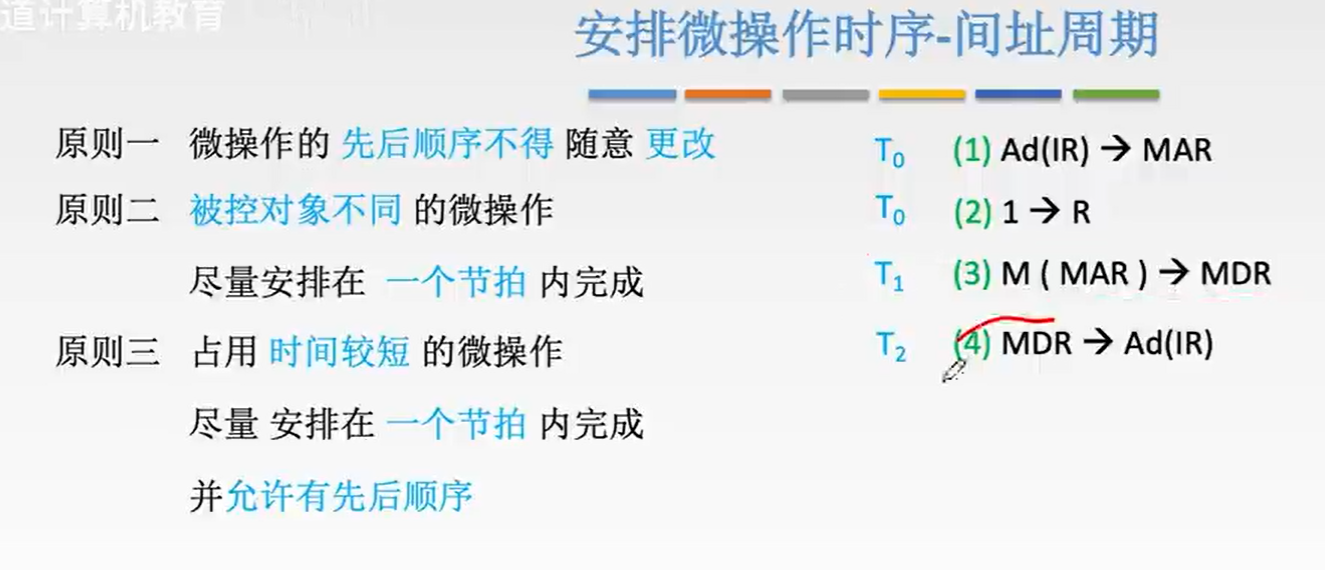 道计算机教育

安排微操作时序-间址周期

原则一 微操作的 先后顺序不得 随意 更改

原则二 被控对象不同 的微操作

尽量安排在 一个节拍 内完成

原则三 占用 时间较短 的微操作

尽量 安排在 一个节拍 内完成

并允许有先后顺序

$T_0$ (1) Ad(IR) → MAR

$T_0$ (2) 1 → R

$T_1$ (3) M ( MAR ) → MDR

$T_2$ (4) MDR → Ad(IR)